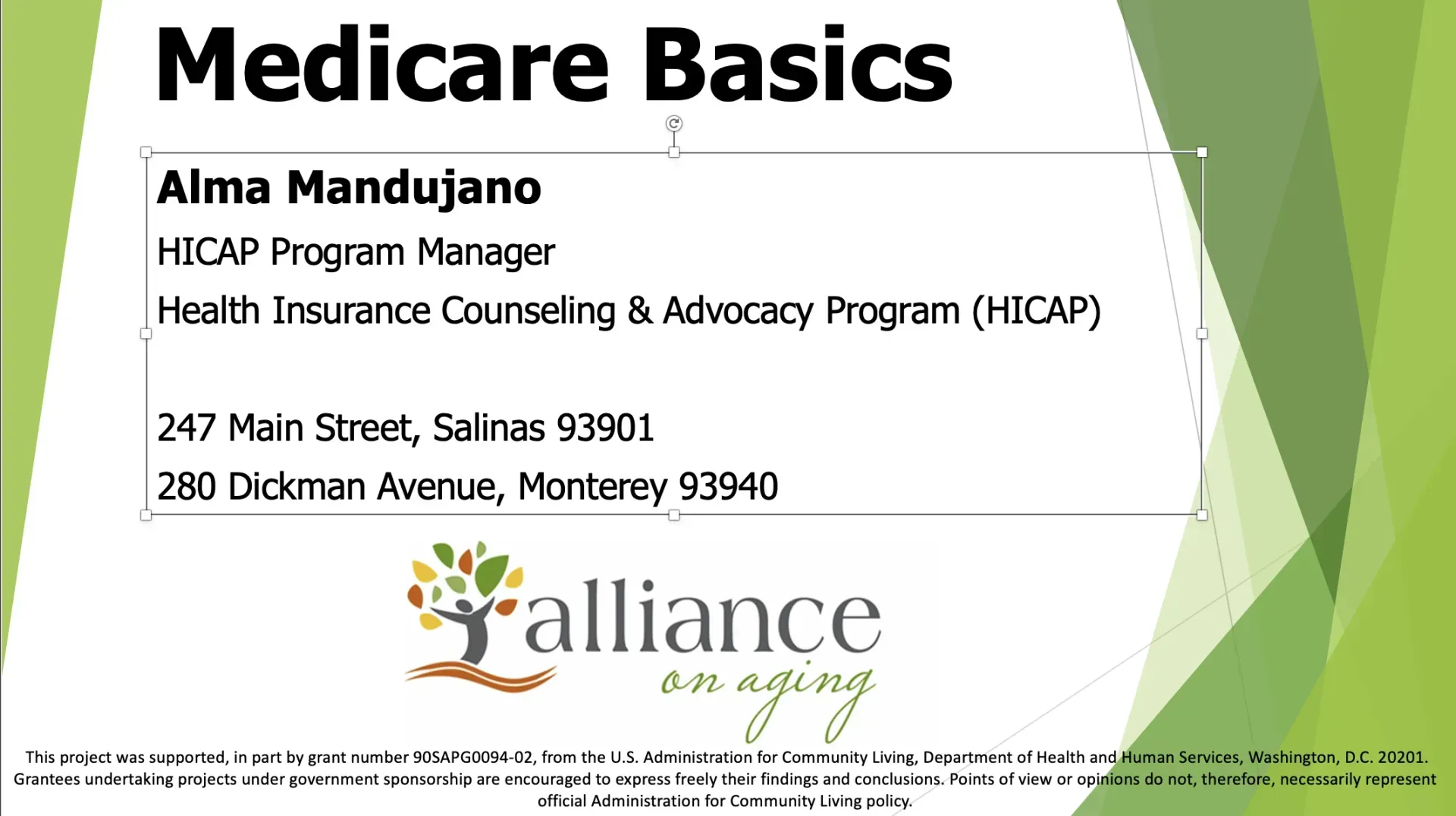 Medicare Basics

Alma Mandujano

HICAP Program Manager

Health Insurance Counseling & Advocacy Program (HICAP)

247 Main Street, Salinas 93901

280 Dickman Avenue, Monterey 93940

alliance on aging

This project was supported, in part by grant number 90SAPG0094-02, from the U.S. Administration for Community Living, Department of Health and Human Services, Washington, D.C. 20201. Grantees undertaking projects under government sponsorship are encouraged to express freely their findings and conclusions. Points of view or opinions do not, therefore, necessarily represent official Administration for Community Living policy.